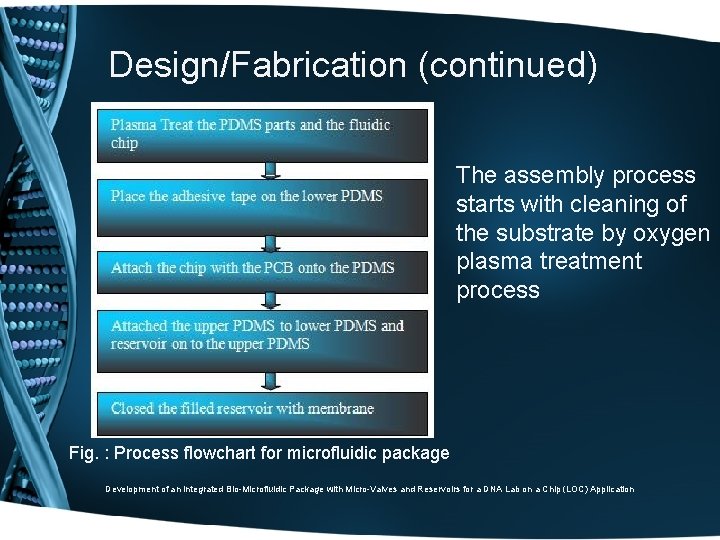 Design/Fabrication (continued)

Plasma Treat the PDMS parts and the fluidic chip

Place the adhesive tape on the lower PDMS

Attach the chip with the PCB onto the PDMS

Attached the upper PDMS to lower PDMS and reservoir on to the upper PDMS

Closed the filled reservoir with membrane

The assembly process starts with cleaning of the substrate by oxygen plasma treatment process

Fig. : Process flowchart for microfluidic package

Development of an Integrated Bio-Microfluidic Package with Micro-Valves and Reservoirs for a DNA Lab on a Chip (LOC) Application